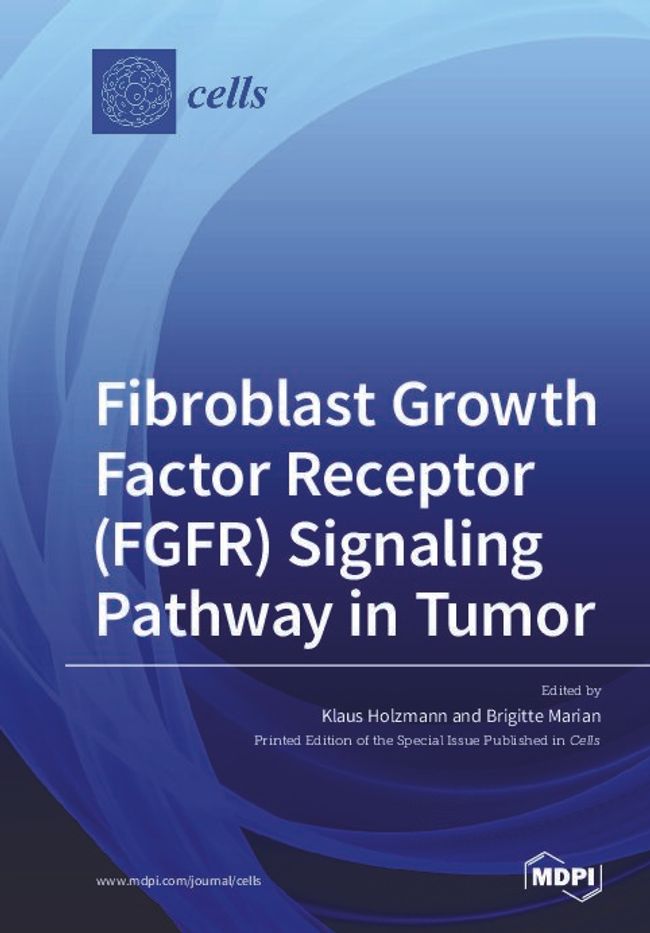 cells

Fibroblast Growth Factor Receptor (FGFR) Signaling Pathway in Tumor

Edited by

Klaus Holzmann and Brigitte Marian

Printed Edition of the Special Issue Published in Cells

www.mdpi.com/journal/cells

MDPI